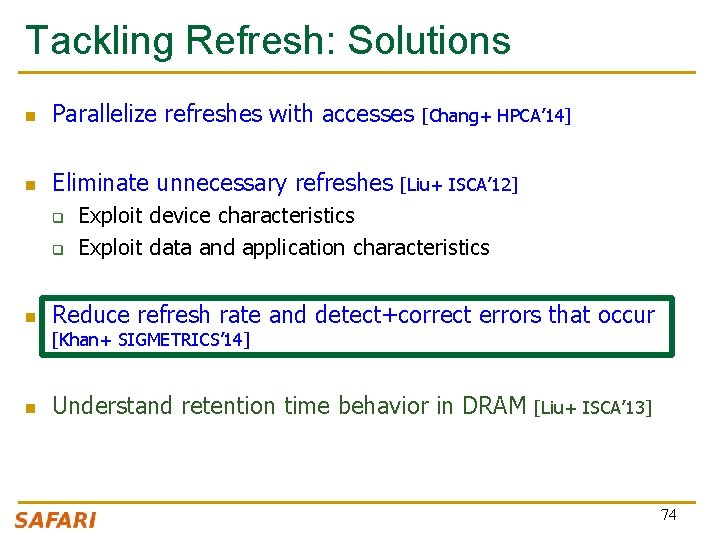 Tackling Refresh: Solutions

Parallelize refreshes with accesses [Chang+ HPCA'14]

Eliminate unnecessary refreshes [Liu+ ISCA'12]

Exploit device characteristics

Exploit data and application characteristics

Reduce refresh rate and detect+correct errors that occur [Khan+ SIGMETRICS'14]

Understand retention time behavior in DRAM [Liu+ ISCA'13]

SAFARI

74